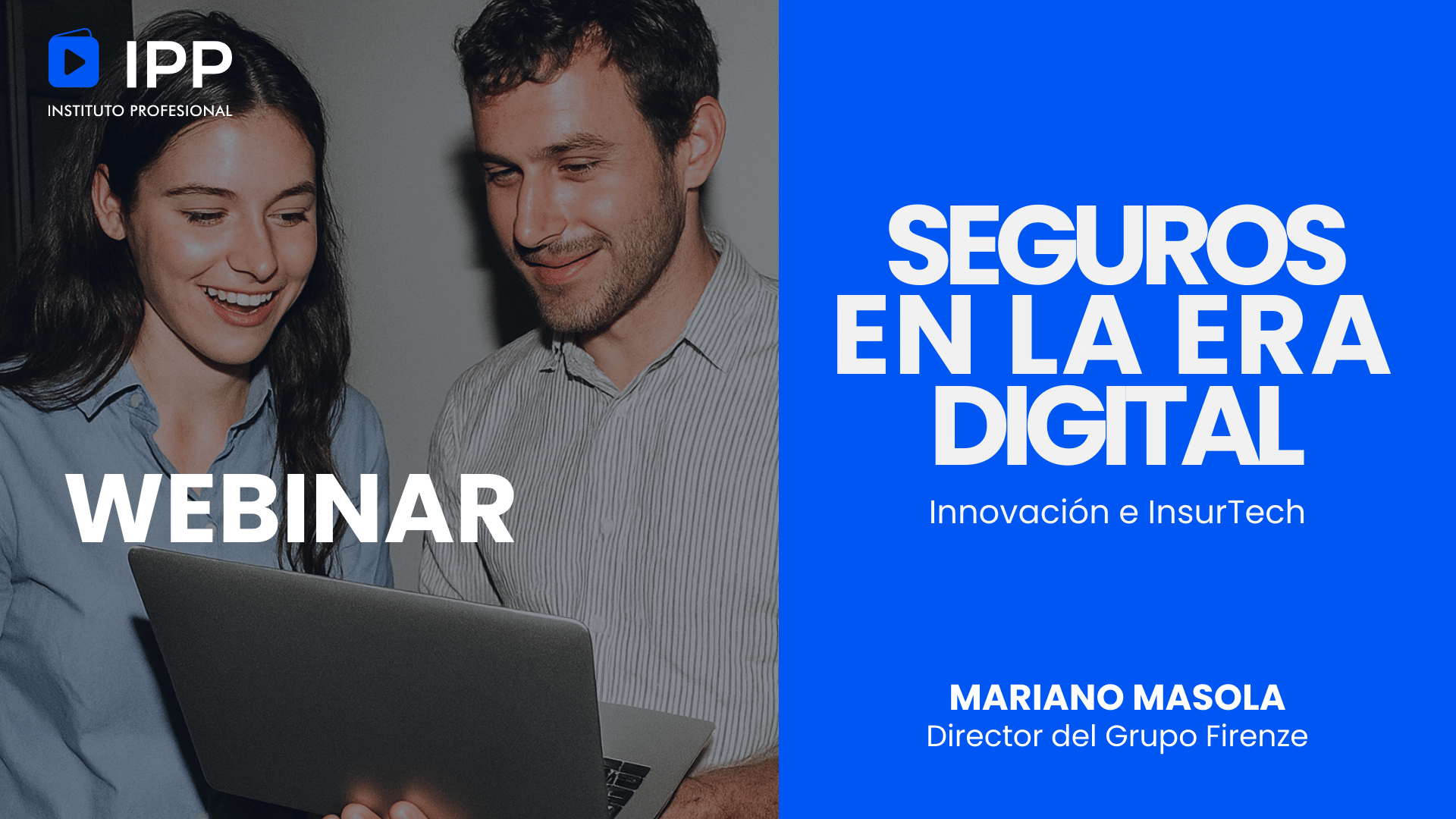 IPP
INSTITUTO PROFESIONAL

WEBINAR

SEGUROS EN LA ERA DIGITAL

Innovación e InsurTech

MARIANO MASOLA
Director del Grupo Firenze